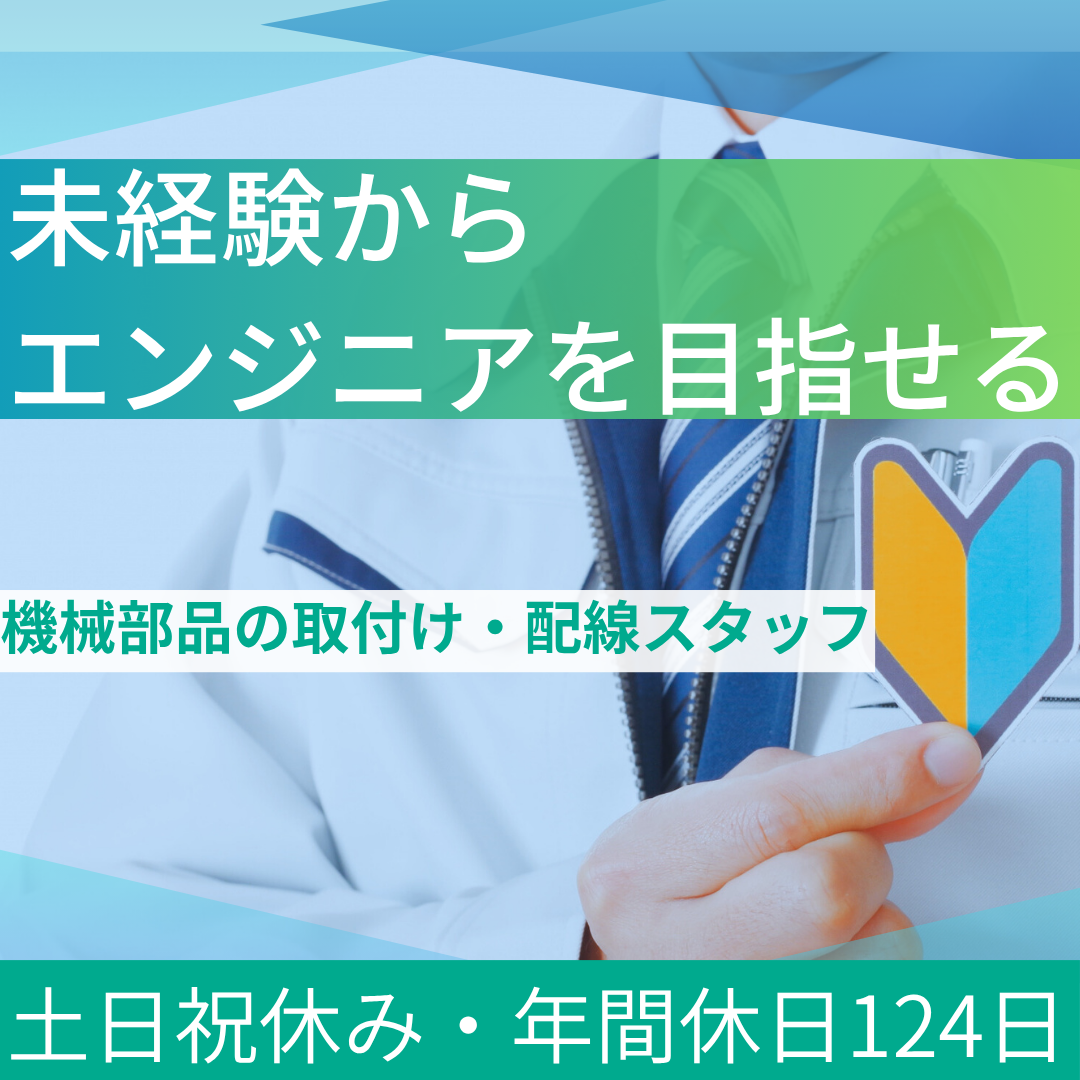 未経験から
エンジニアを目指せる

機械部品の取付け・配線スタッフ

土日祝休み・年間休日124日